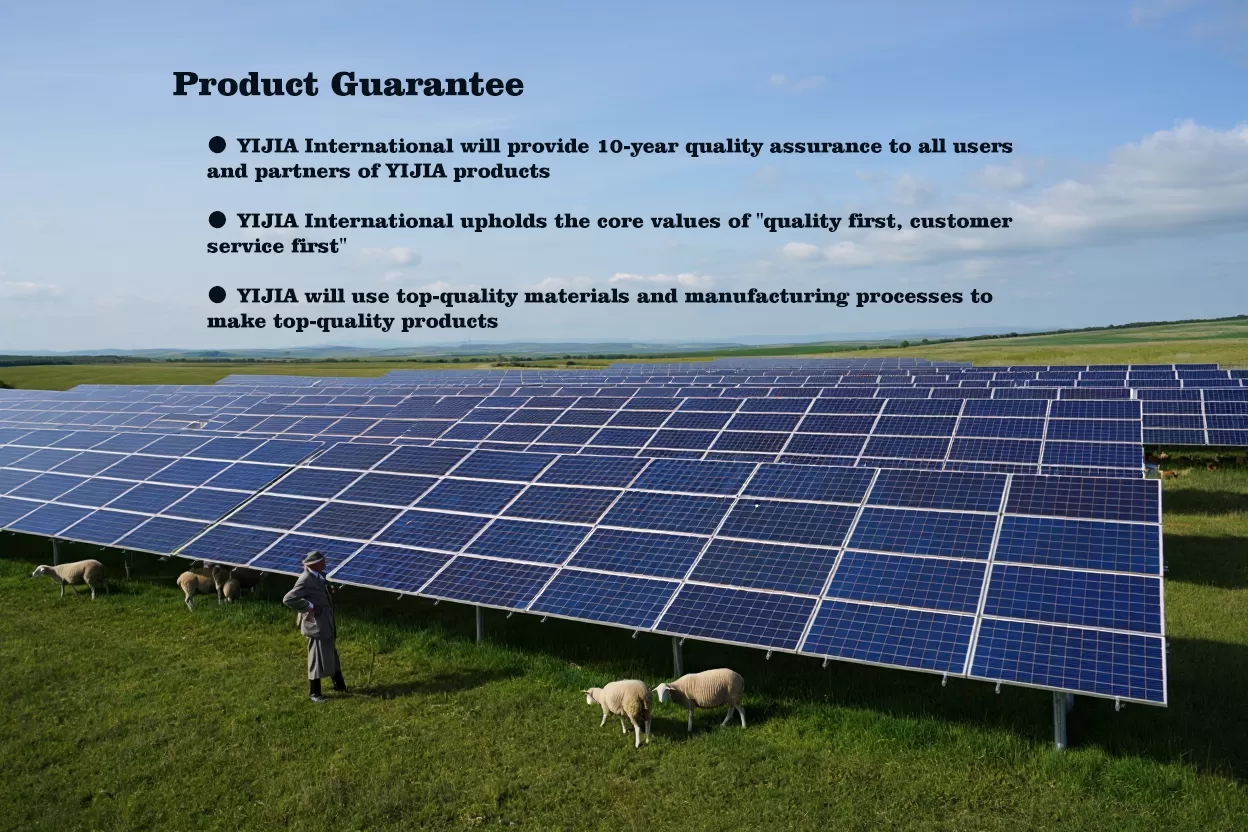 Product Guarantee

● YIJIA International will provide 10-year quality assurance to all users and partners of YIJIA products

● YIJIA International upholds the core values of "quality first, customer service first"

● YIJIA will use top-quality materials and manufacturing processes to make top-quality products